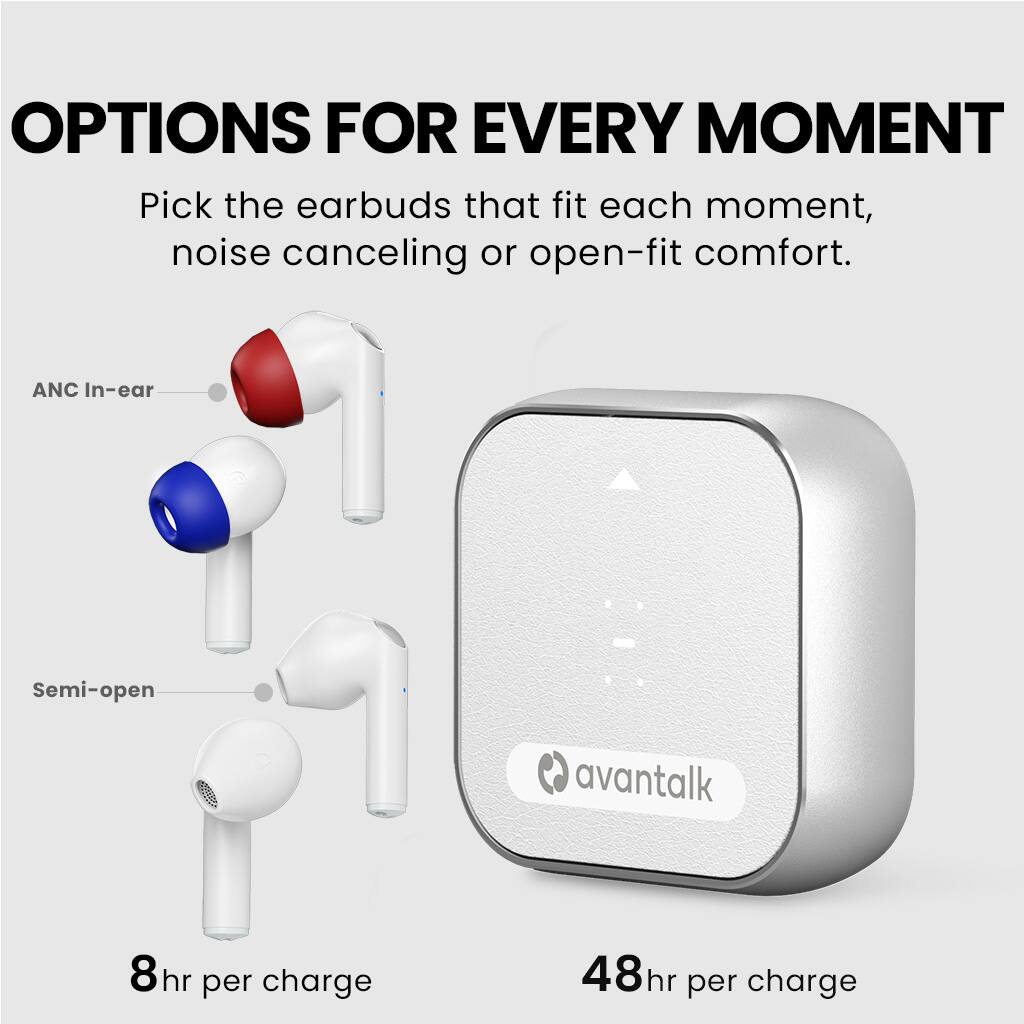 OPTIONS FOR EVERY MOMENT

Pick the earbuds that fit each moment, noise canceling or open-fit comfort.

ANC In-ear

Semi-open

avantalk

8hr per charge

48hr per charge